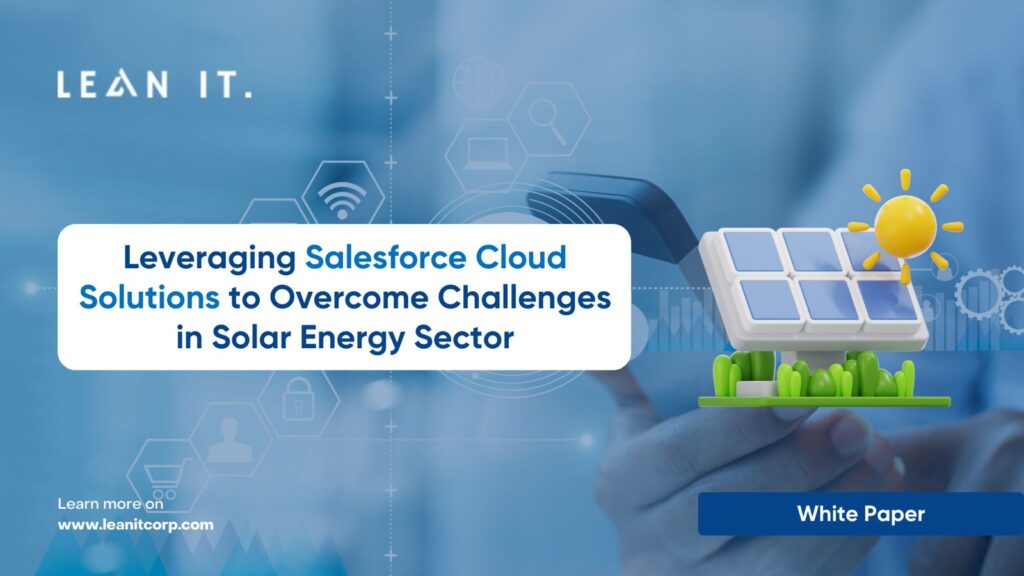 LEAN IT.

Leveraging Salesforce Cloud Solutions to Overcome Challenges in Solar Energy Sector

Learn more on
www.leanitcorp.com

White Paper